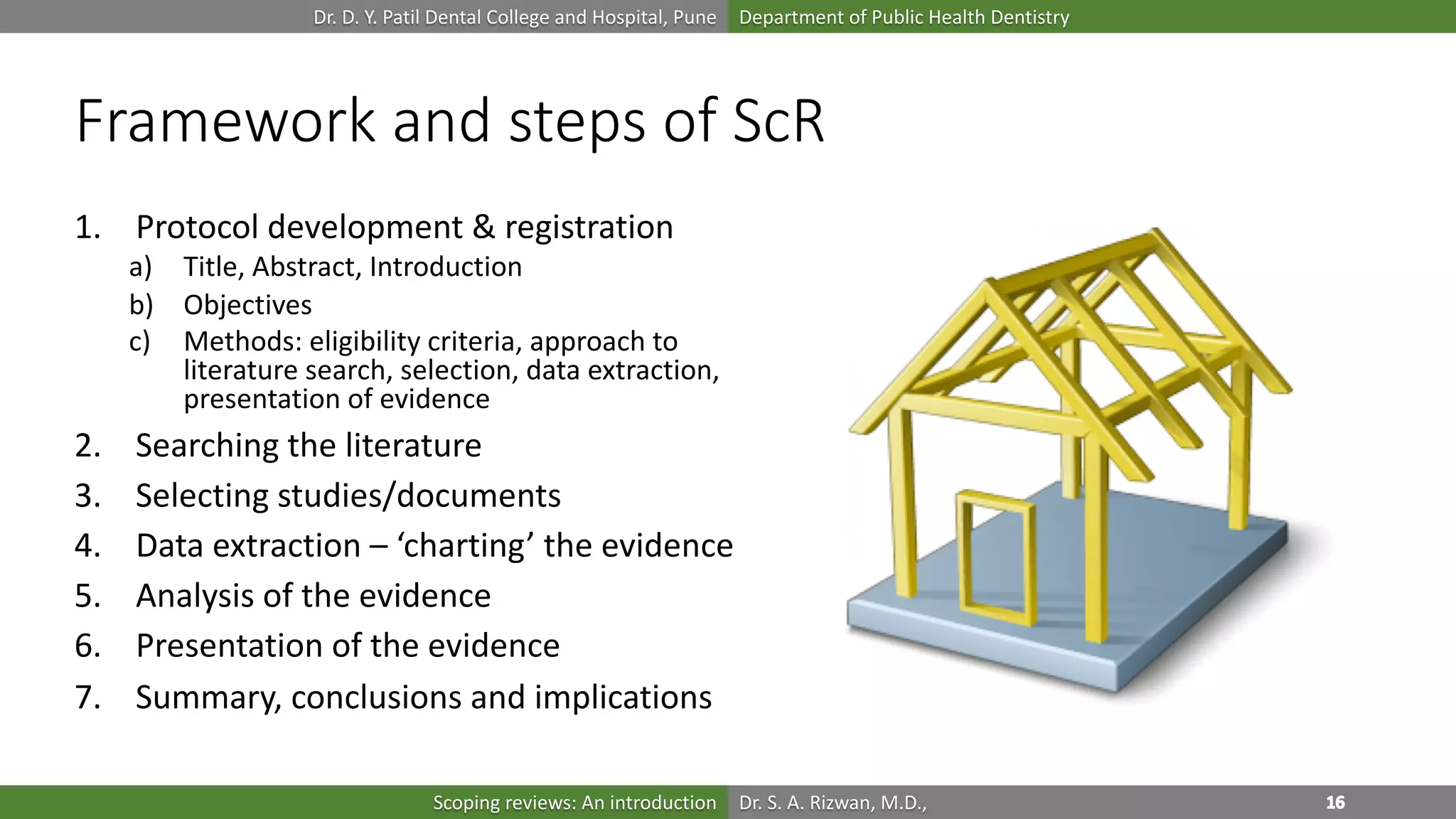 Dr. D. Y. Patil Dental College and Hospital, Pune Department of Public Health Dentistry

Framework and steps of ScR

1. Protocol development & registration
a) Title, Abstract, Introduction
b) Objectives
c) Methods: eligibility criteria, approach to literature search, selection, data extraction, presentation of evidence
2. Searching the literature
3. Selecting studies/documents
4. Data extraction – ‘charting’ the evidence
5. Analysis of the evidence
6. Presentation of the evidence
7. Summary, conclusions and implications

Scoping reviews: An introduction Dr. S. A. Rizwan, M.D., 16